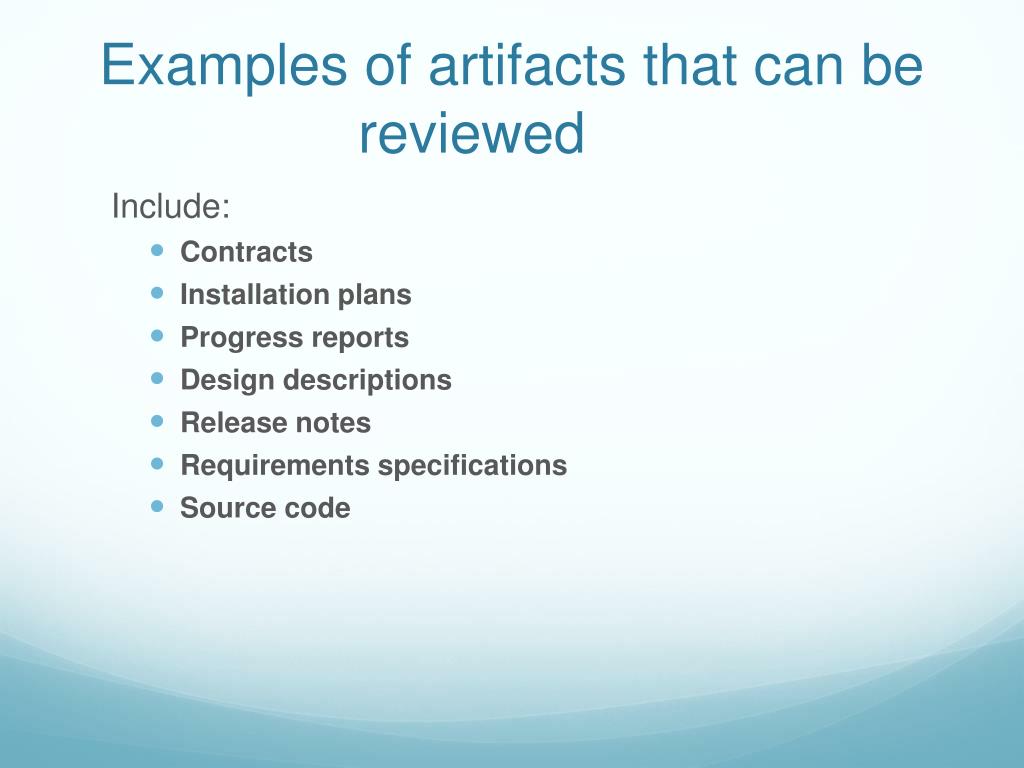 Examples of artifacts that can be reviewed

Include:

- Contracts
- Installation plans
- Progress reports
- Design descriptions
- Release notes
- Requirements specifications
- Source code